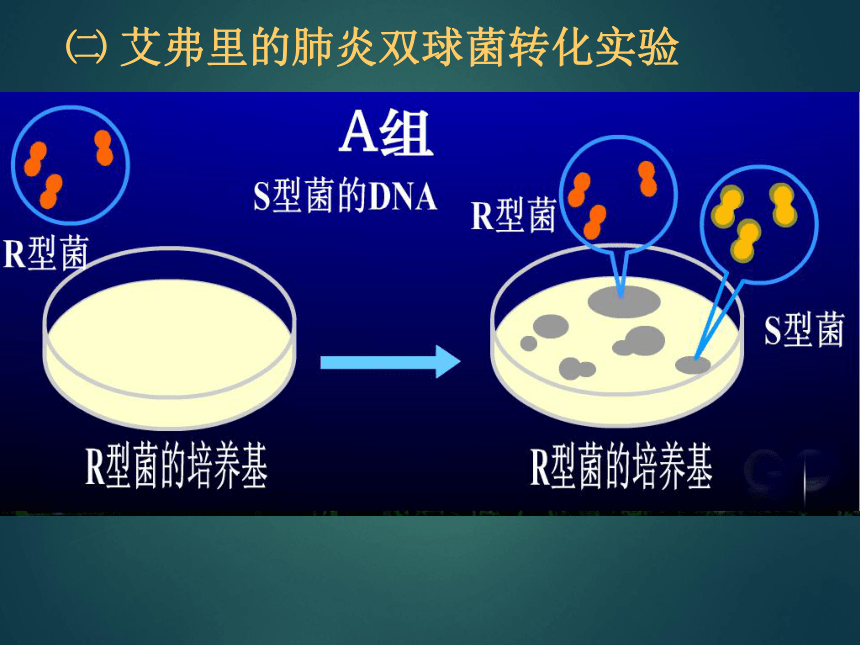 ㈡ 艾弗里的肺炎双球菌转化实验

A组

S型菌的DNA

R型菌

R型菌

S型菌

R型菌的培养基

R型菌的培养基